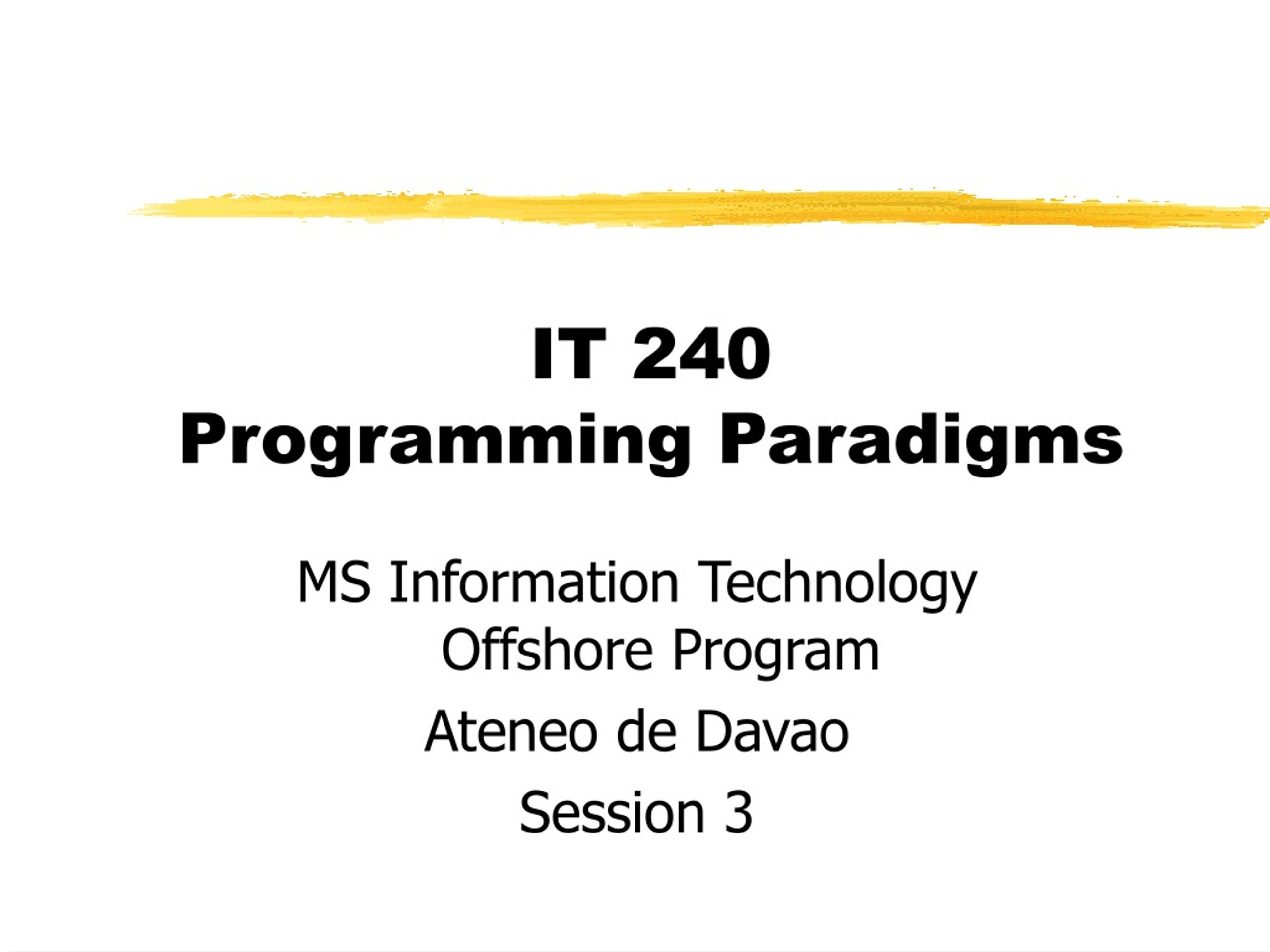 IT 240
Programming Paradigms

MS Information Technology Offshore Program

Ateneo de Davao

Session 3